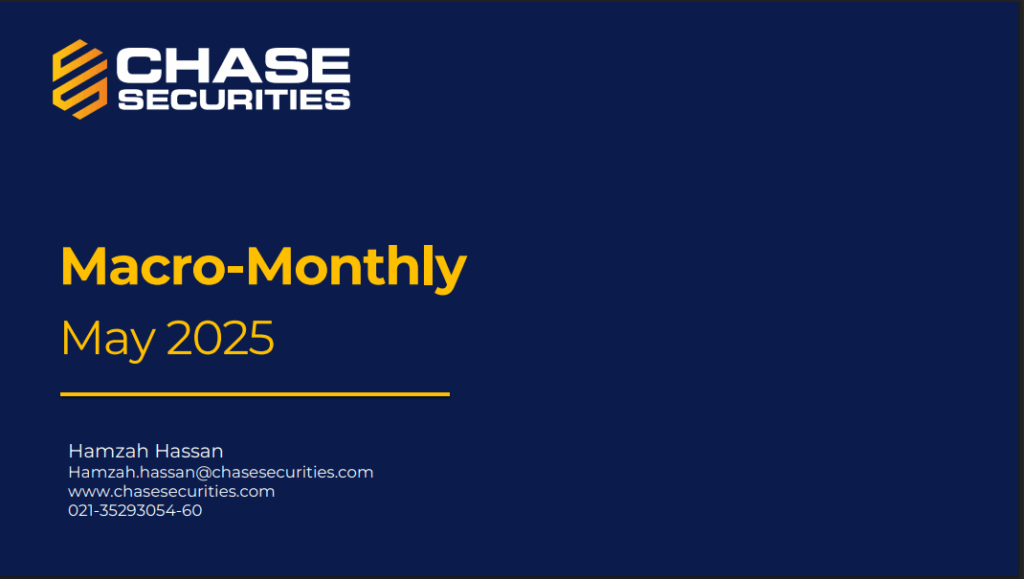 CHASE
SECURITIES

Macro-Monthly
May 2025

Hamzah Hassan
Hamzah.hassan@chasesecurities.com
www.chasesecurities.com
021-35293054-60